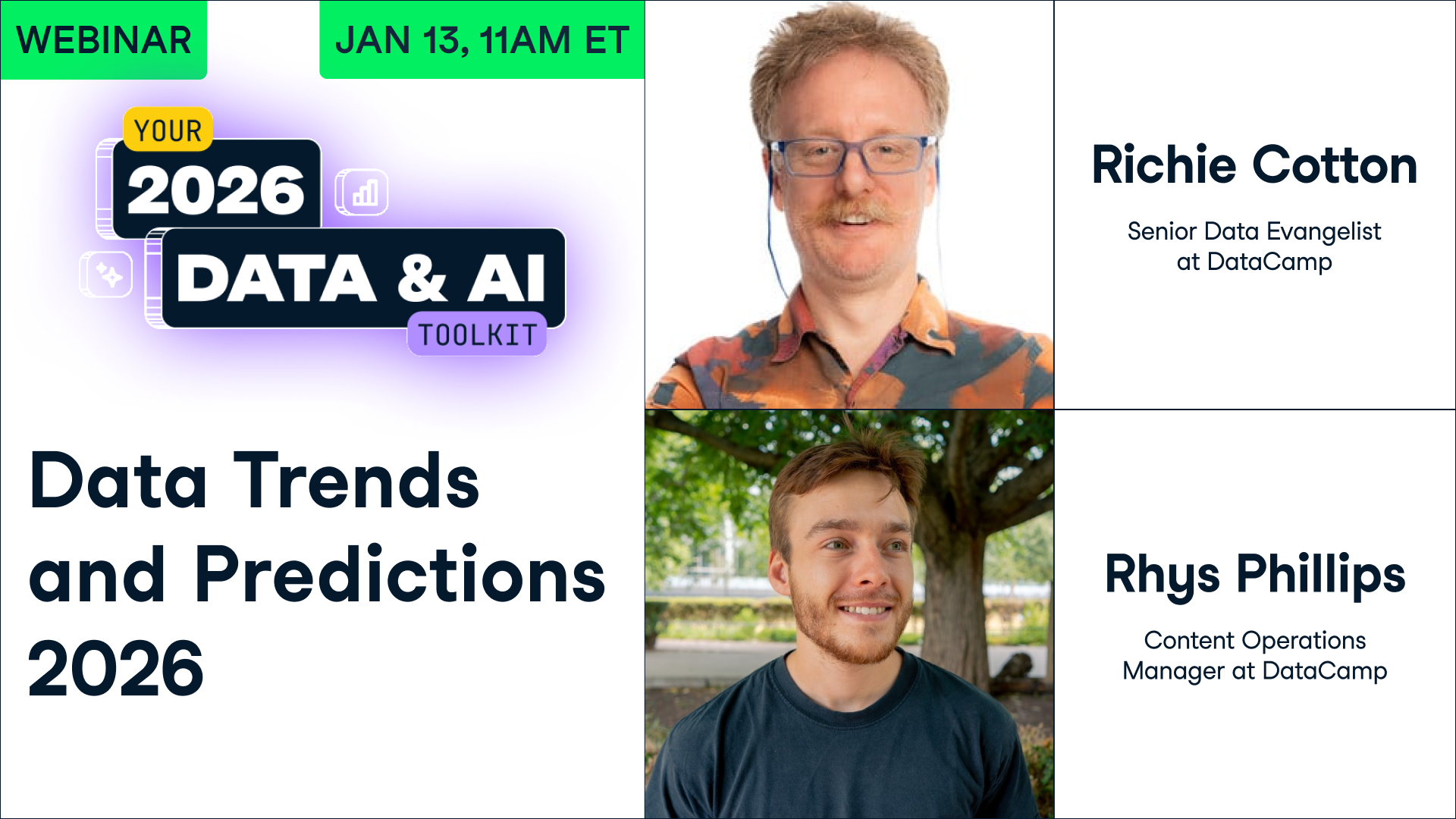 WEBINAR

JAN 13, 11AM ET

YOUR
2026
DATA & AI
TOOLKIT

Data Trends and Predictions 2026

Richie Cotton

Senior Data Evangelist at DataCamp

Rhys Phillips

Content Operations Manager at DataCamp